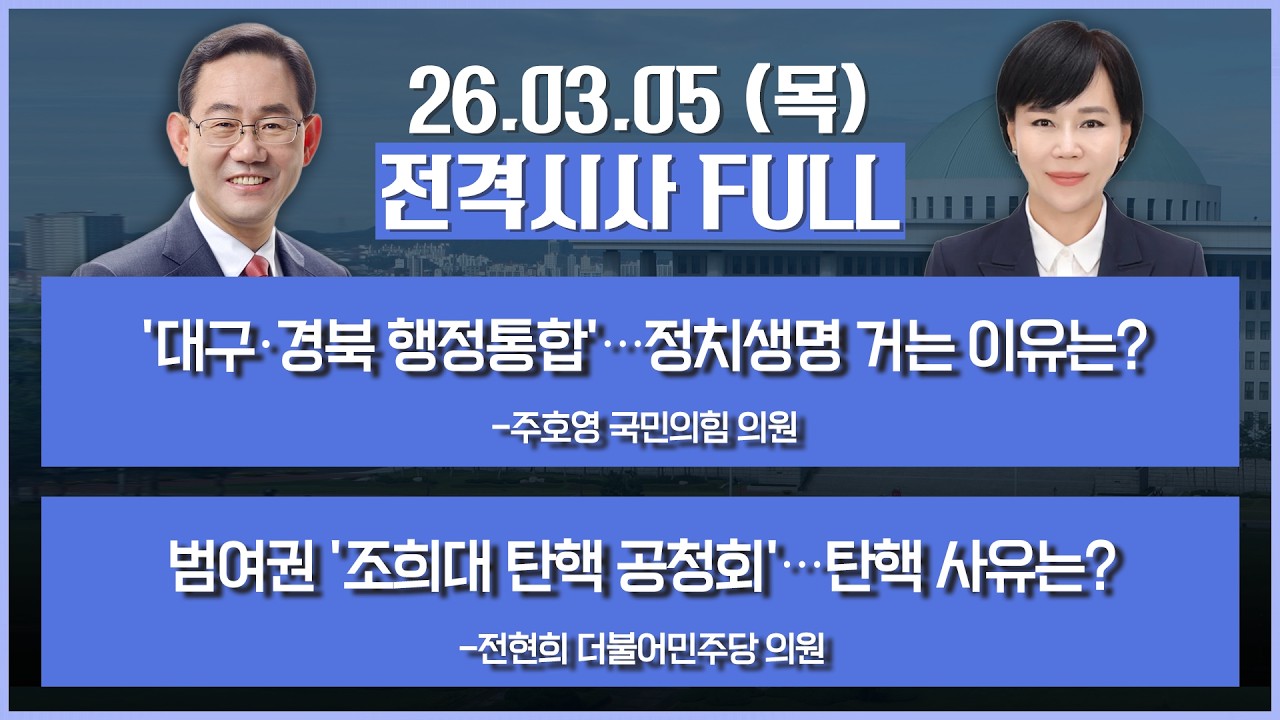 26.03.05 (목)
전격시사 FULL

'대구·경북 행정통합'…정치생명 거는 이유는?

-주호영 국민의힘 의원

범여권 '조희대 탄핵 공청회'…탄핵 사유는?

-전현희 더불어민주당 의원